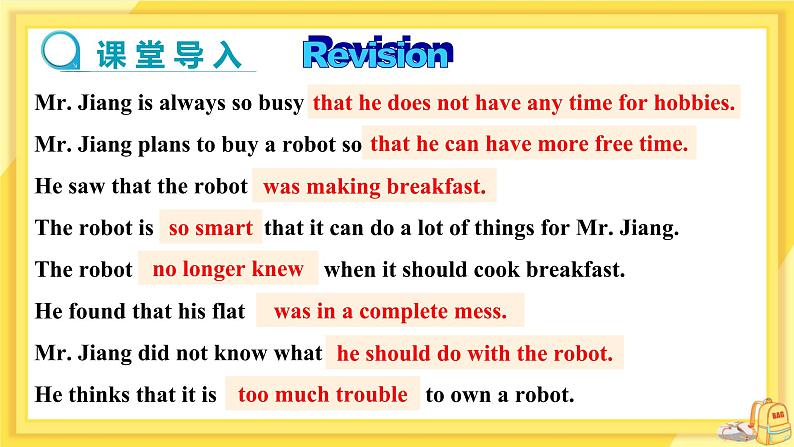 课堂导入 Revision

Mr. Jiang is always so busy that he does not have any time for hobbies.

Mr. Jiang plans to buy a robot so that he can have more free time.

He saw that the robot was making breakfast.

The robot is so smart that it can do a lot of things for Mr. Jiang.

The robot no longer knew when it should cook breakfast.

He found that his flat was in a complete mess.

Mr. Jiang did not know what he should do with the robot.

He thinks that it is too much trouble to own a robot.

BAG